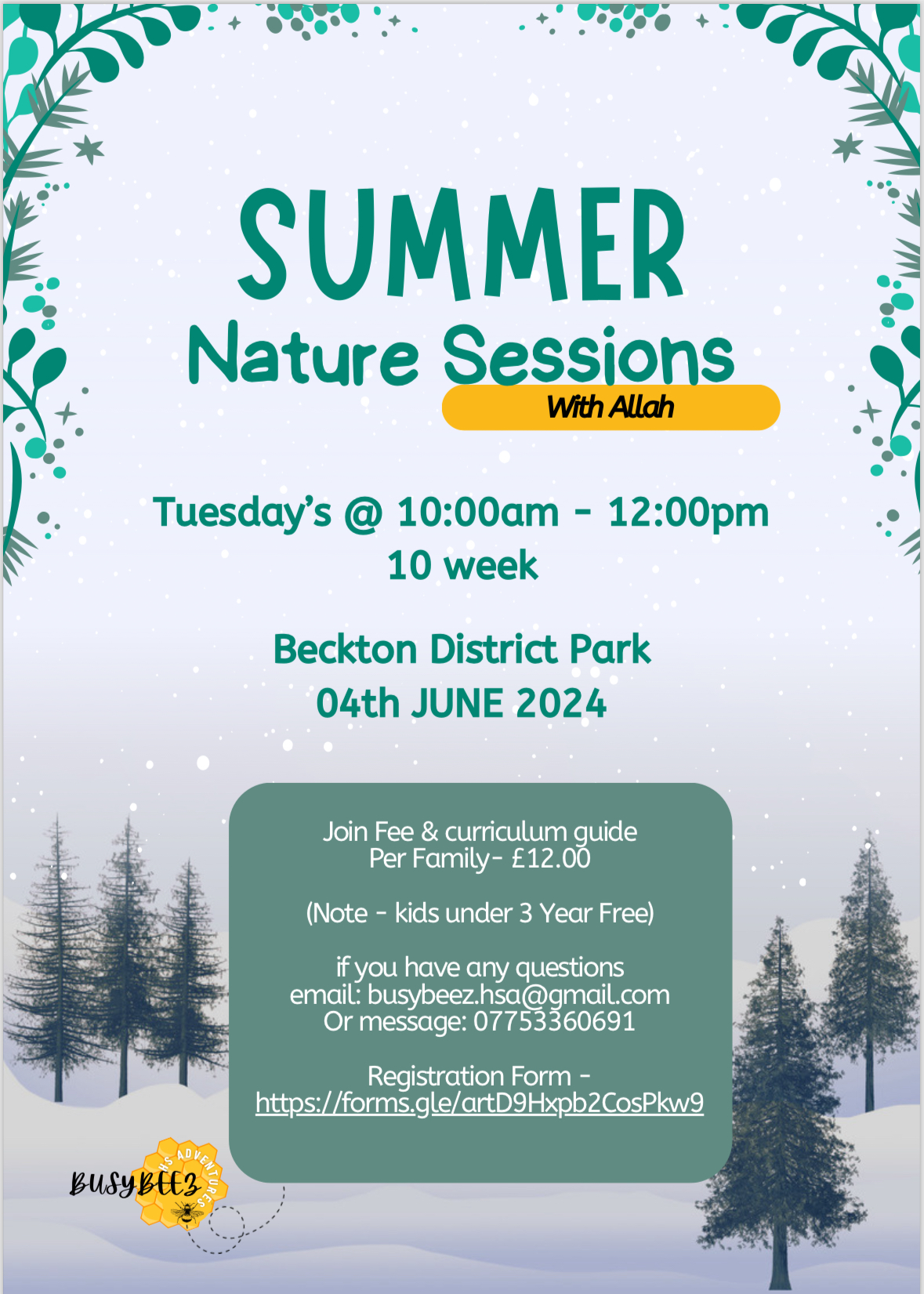 SUMMER
Nature Sessions
With Allah

Tuesday's @ 10:00am - 12:00pm
10 week

Beckton District Park
04th JUNE 2024

Join Fee & curriculum guide
Per Family- £12.00

(Note - kids under 3 Year Free)

if you have any questions
email: busybeez.hsa@gmail.com
Or message: 07753360691

Registration Form -
https://forms.gle/artD9Hxpb2CosPkw9

BUSYBEEZ
HS ADVENTURES